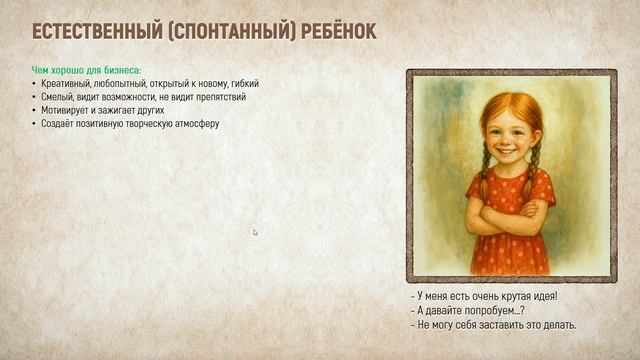 ЕСТЕСТВЕННЫЙ (СПОНТАННЫЙ) РЕБЁНОК

Чем хорошо для бизнеса:
• Креативный, любопытный, открытый к новому, гибкий
• Смелый, видит возможности, не видит препятствий
• Мотивирует и зажигает других
• Создаёт позитивную творческую атмосферу

- У меня есть очень крутая идея!
- А давайте попробуем...?
- Не могу себя заставить это делать.